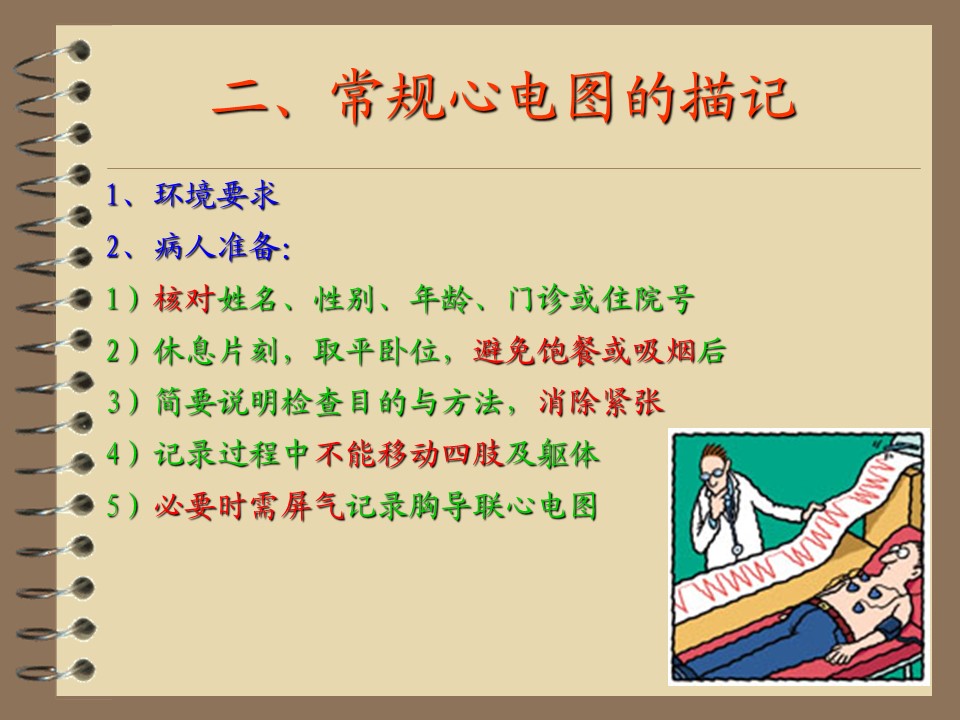 二、常规心电图的描记

1、环境要求

2、病人准备:

1）核对姓名、性别、年龄、门诊或住院号

2）休息片刻，取平卧位，避免饱餐或吸烟后

3）简要说明检查目的与方法，消除紧张

4）记录过程中不能移动四肢及躯体

5）必要时需屏气记录胸导联心电图